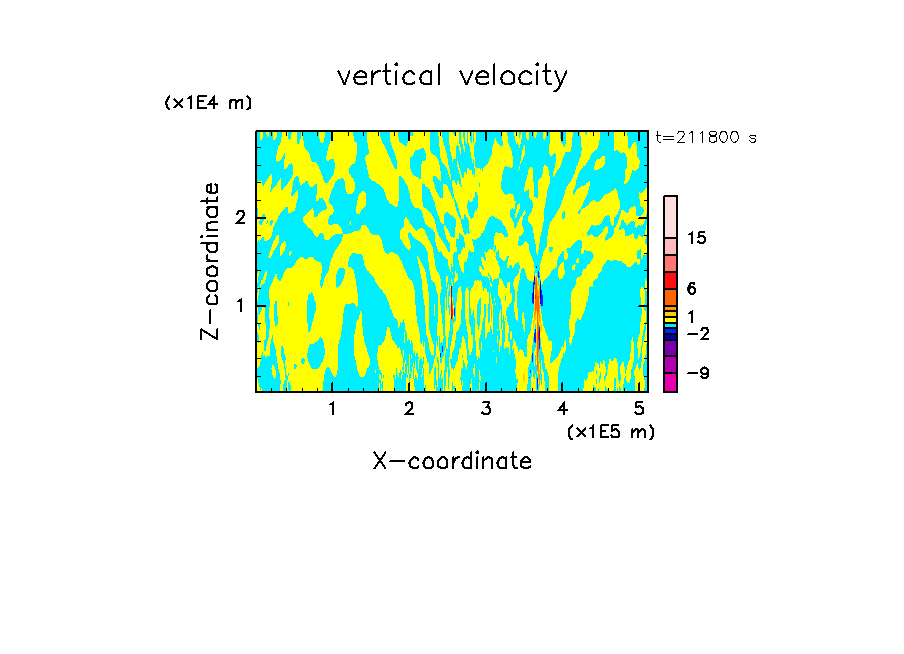 vertical velocity

(x1E4 m)

t=211800 s

Z-coordinate

2

1

15

6

1

−2

−9

1 2 3 4 5

(x1E5 m)

X-coordinate